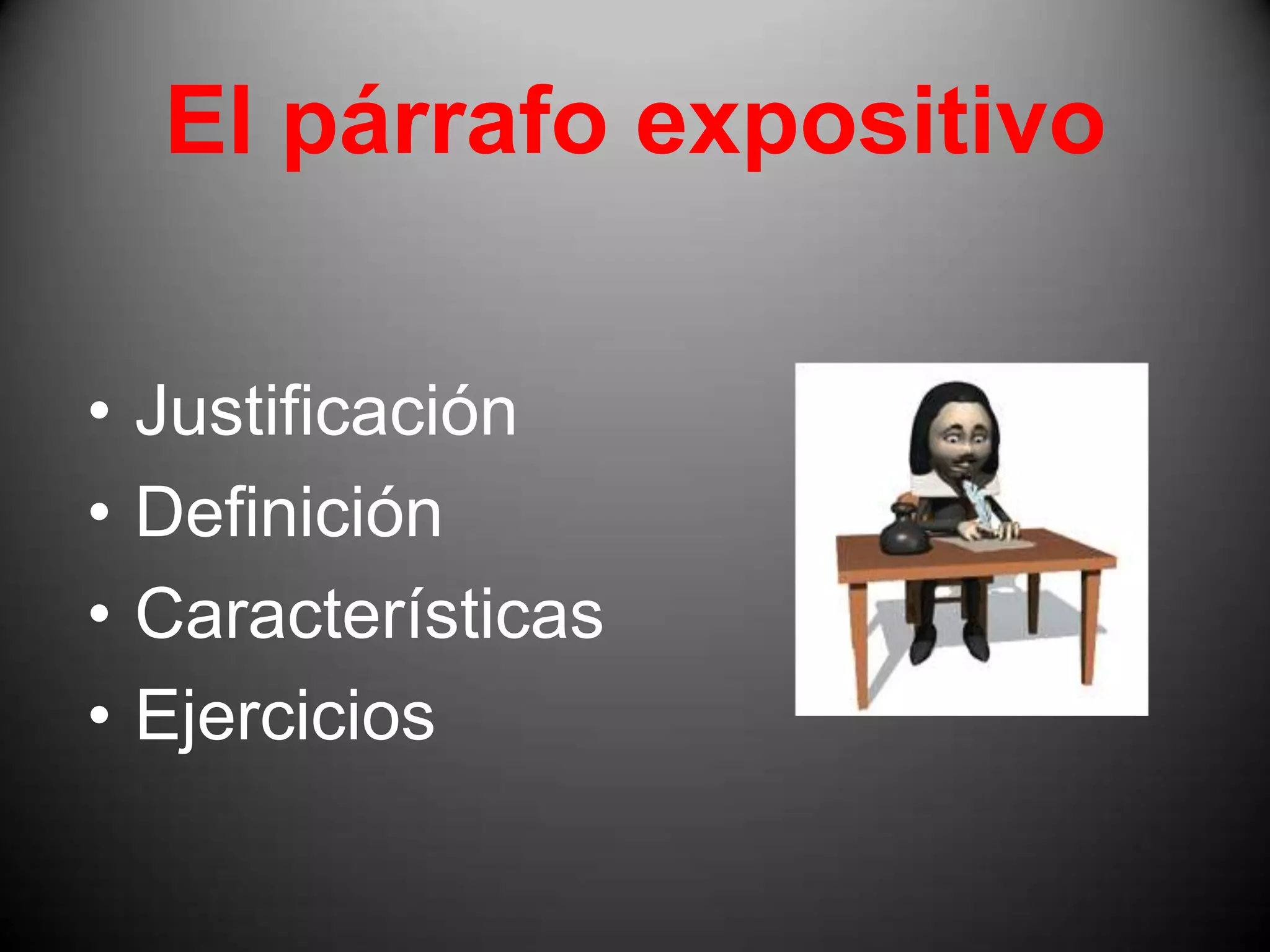 El párrafo expositivo

• Justificación
• Definición
• Características
• Ejercicios